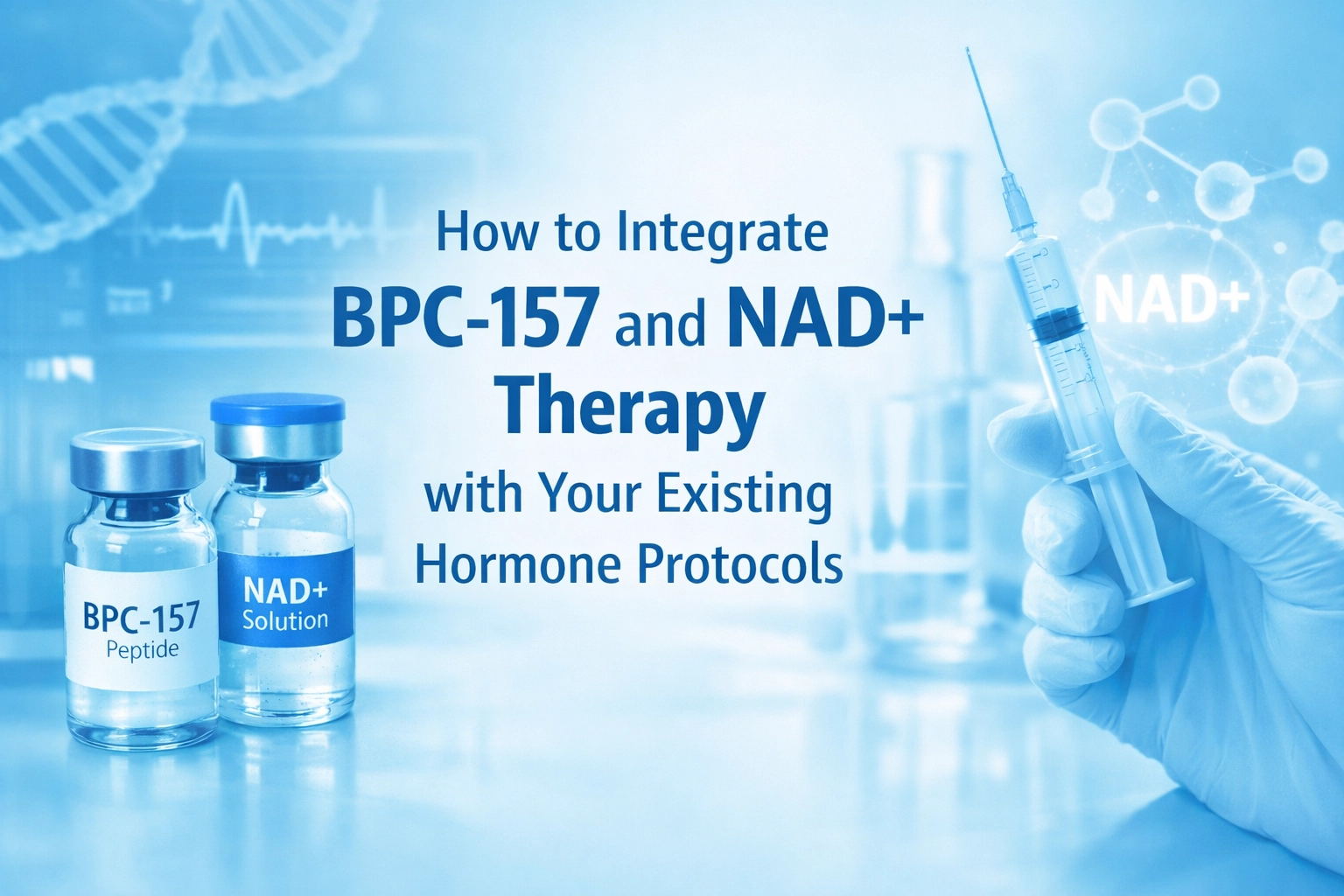 How to Integrate
BPC-157 and NAD+ Therapy
with Your Existing Hormone Protocols

BPC-157
Peptide

NAD+
Solution

NAD+